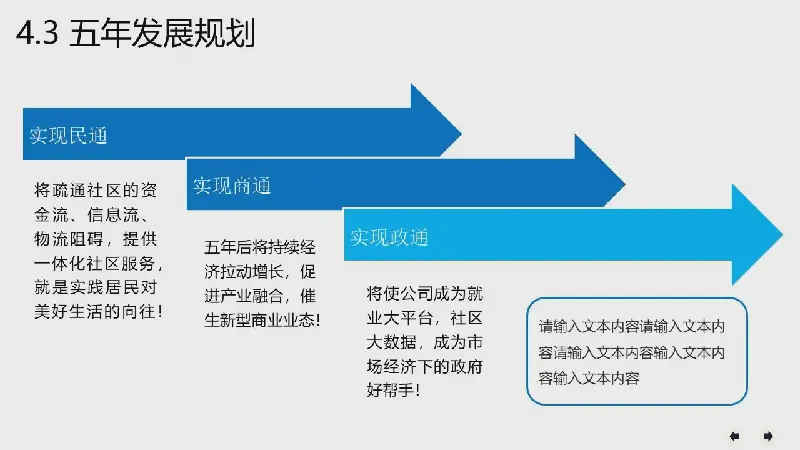 4.3 五年发展规划

实现民通

将疏通社区的资金流、信息流、物流阻碍，提供一体化社区服务，就是实践居民对美好生活的向往！

实现商通

五年后将持续经济拉动增长，促进产业融合，催生新型商业业态！

实现政通

将使公司成为就业大平台，社区大数据，成为市场经济下的政府好帮手！

请输入文本内容请输入文本内容请输入文本内容输入文本内容输入文本内容